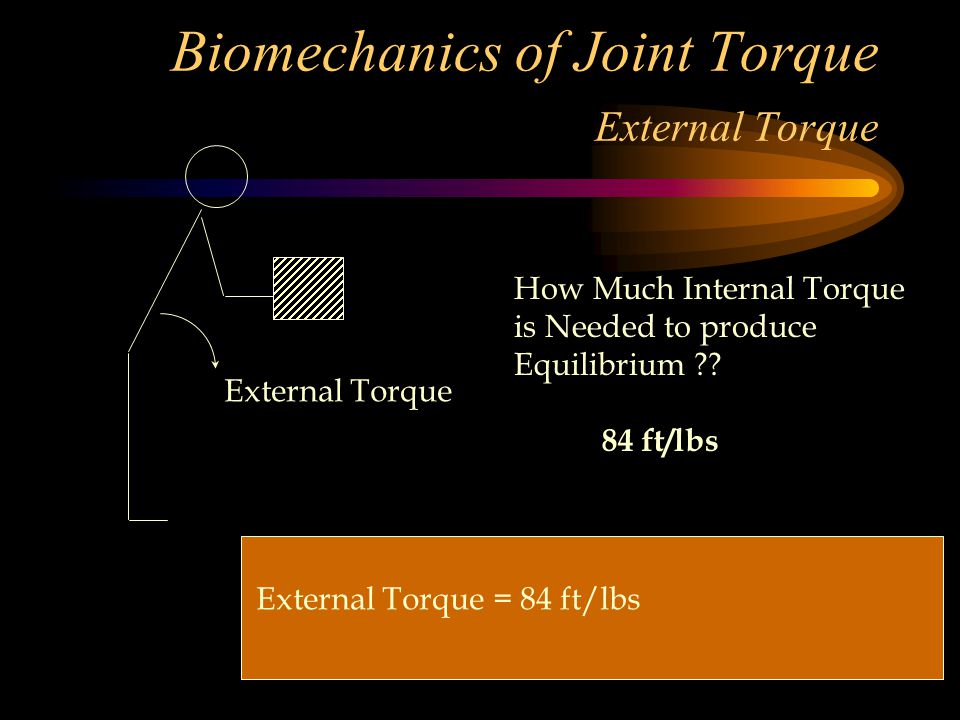 Biomechanics of Joint Torque

External Torque

External Torque

How Much Internal Torque is Needed to produce Equilibrium ??

84 ft/lbs

External Torque = 84 ft/lbs